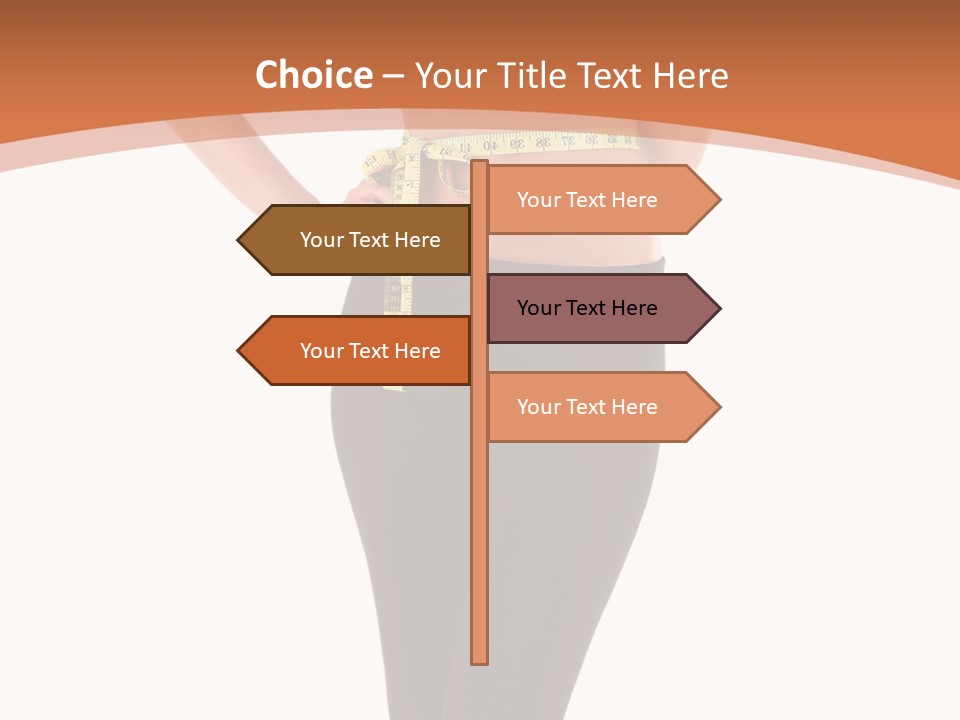 Choice – Your Title Text Here

Your Text Here

Your Text Here

Your Text Here

Your Text Here

Your Text Here